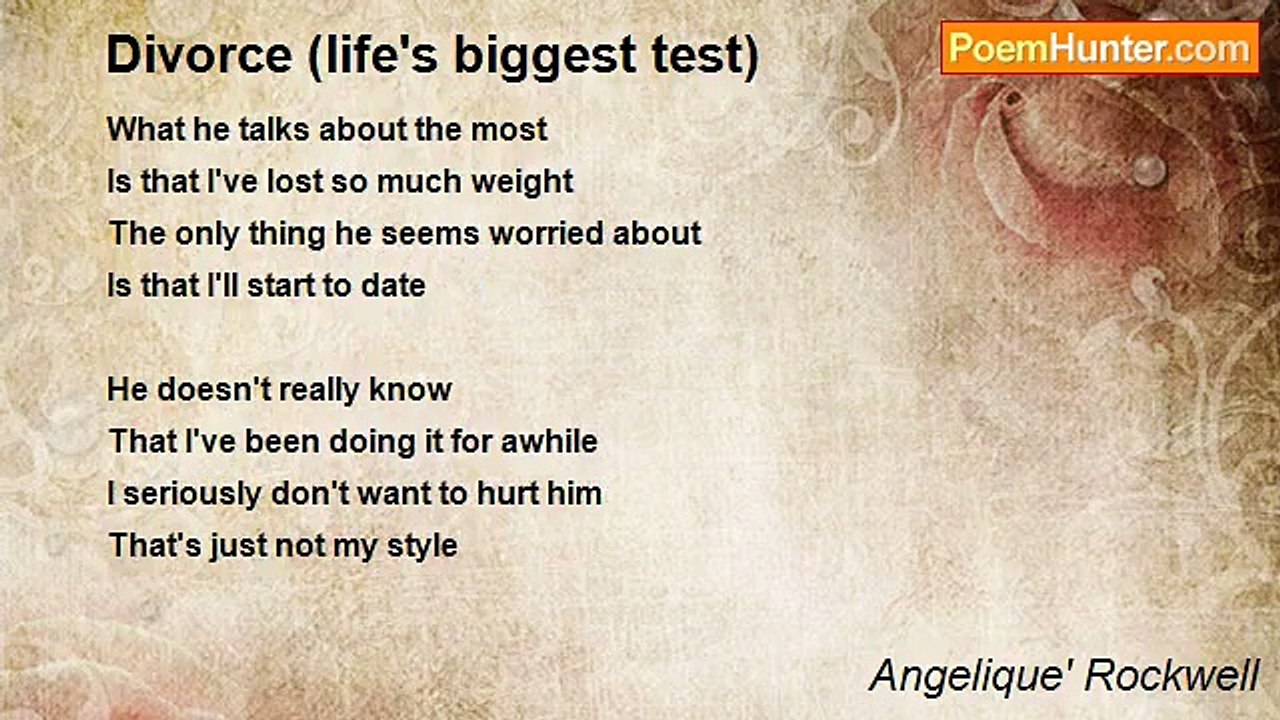 Divorce (life's biggest test)

PoemHunter.com

What he talks about the most
Is that I've lost so much weight
The only thing he seems worried about
Is that I'll start to date

He doesn't really know
That I've been doing it for awhile
I seriously don't want to hurt him
That's just not my style

Angelique' Rockwell